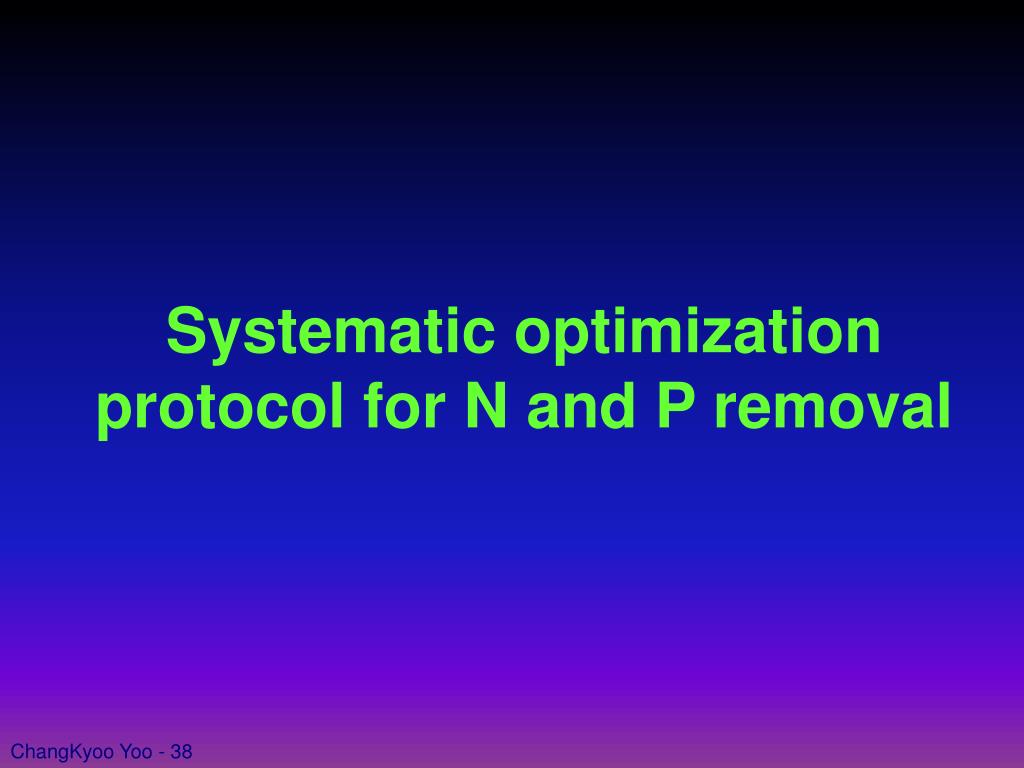 Systematic optimization protocol for N and P removal

ChangKyoo Yoo - 38